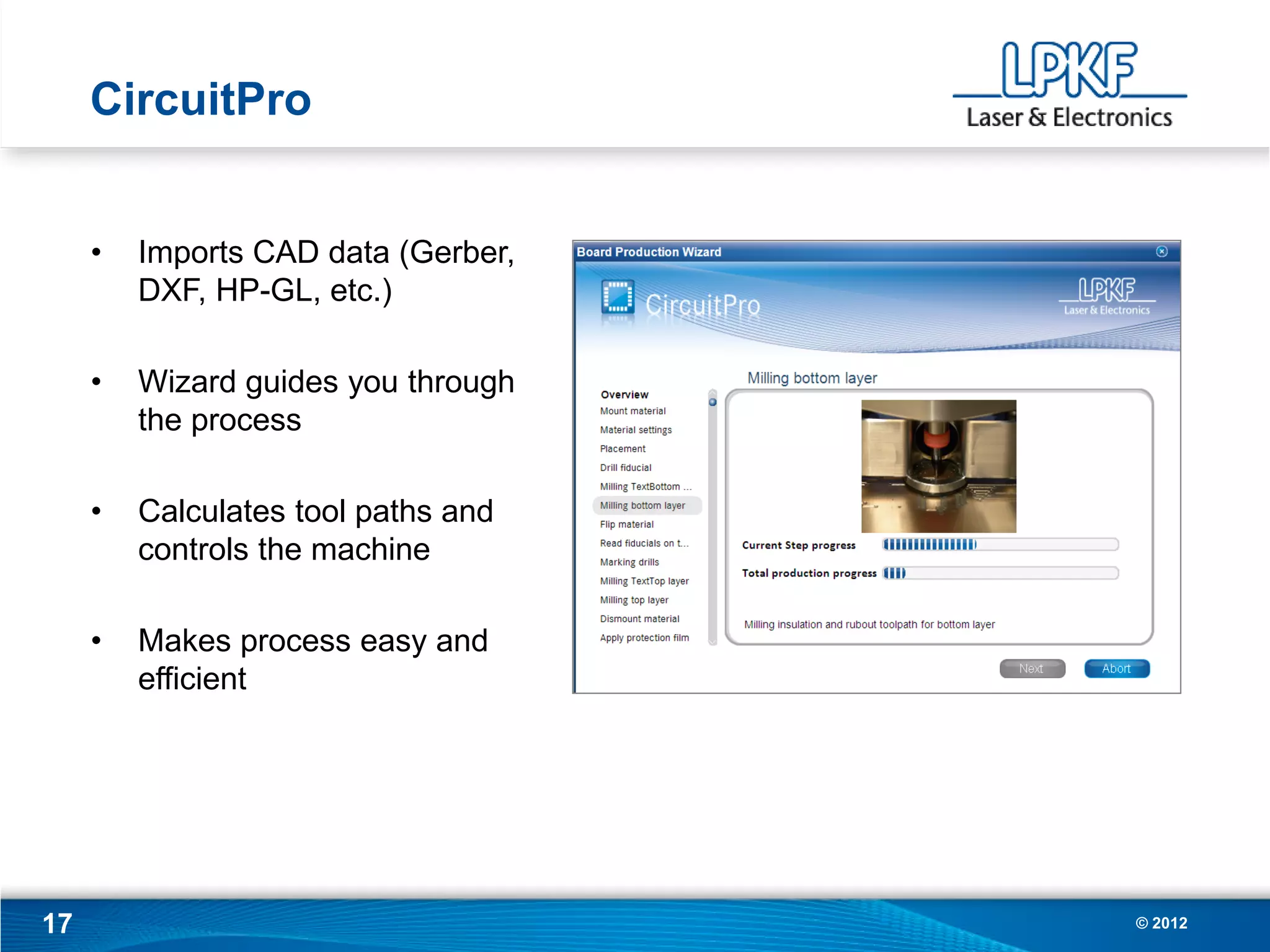 CircuitPro

LPKF
Laser & Electronics

• Imports CAD data (Gerber, DXF, HP-GL, etc.)

• Wizard guides you through the process

• Calculates tool paths and controls the machine

• Makes process easy and efficient

Board Production Wizard

CircuitPro

LPKF
Laser & Electronics

Overview
Mount material
Material settings
Placement
Drill fiducial
Milling TextBottom ...
Milling bottom layer
Flip material
Read fiducials on t...
Marking drills
Milling TextTop layer
Milling top layer
Dismount material
Apply protection film

Milling bottom layer

Current Step progress

Total production progress

Milling insulation and rubout toolpath for bottom layer

Next
Abort

17

© 2012